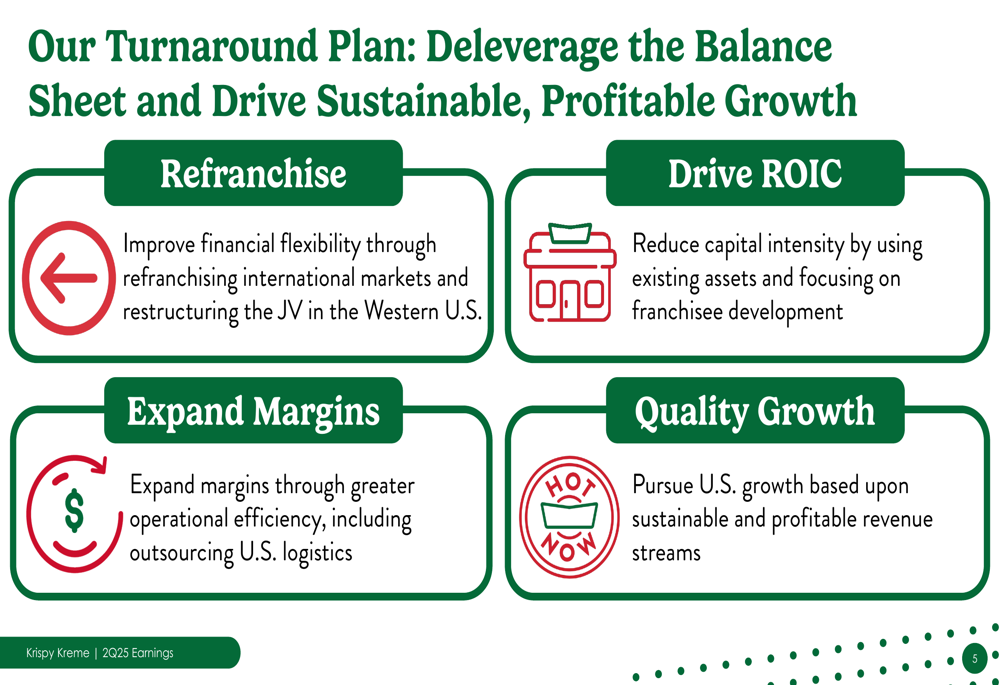 Our Turnaround Plan: Deleverage the Balance Sheet and Drive Sustainable, Profitable Growth

Refranchise

Improve financial flexibility through refranchising international markets and restructuring the JV in the Western U.S.

Drive ROIC

Reduce capital intensity by using existing assets and focusing on franchisee development

Expand Margins

$

Expand margins through greater operational efficiency, including outsourcing U.S. logistics

Quality Growth

HOT NOW

Pursue U.S. growth based upon sustainable and profitable revenue streams

Krispy Kreme | 2Q25 Earnings

5